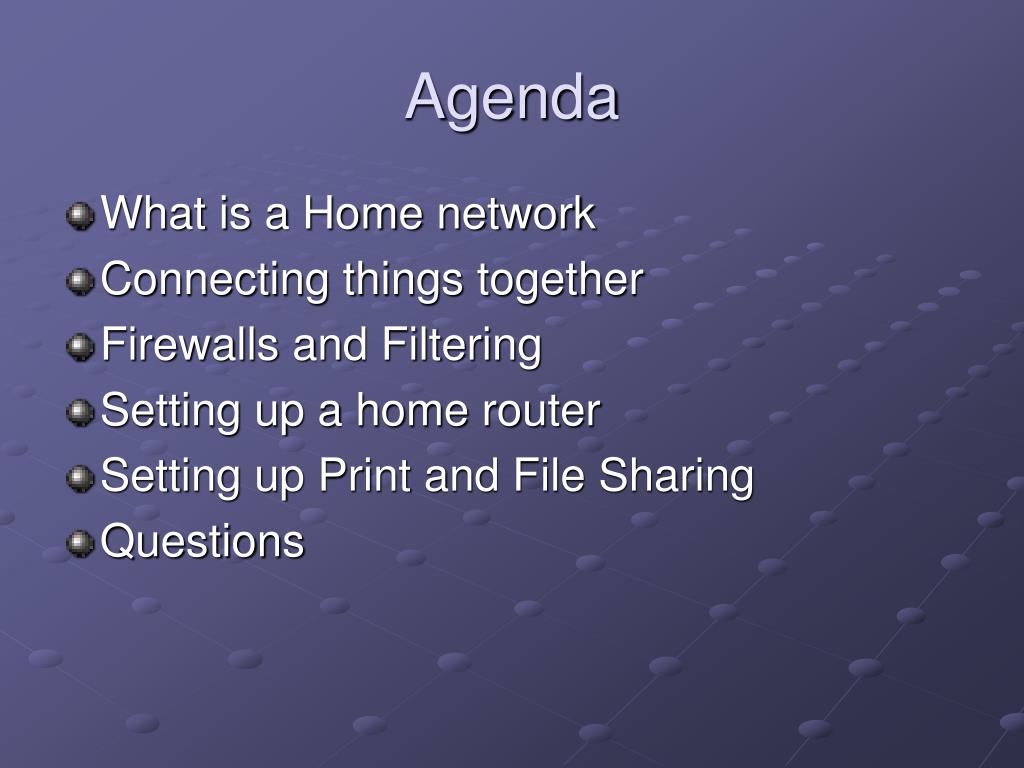 Agenda

What is a Home network
Connecting things together
Firewalls and Filtering
Setting up a home router
Setting up Print and File Sharing
Questions